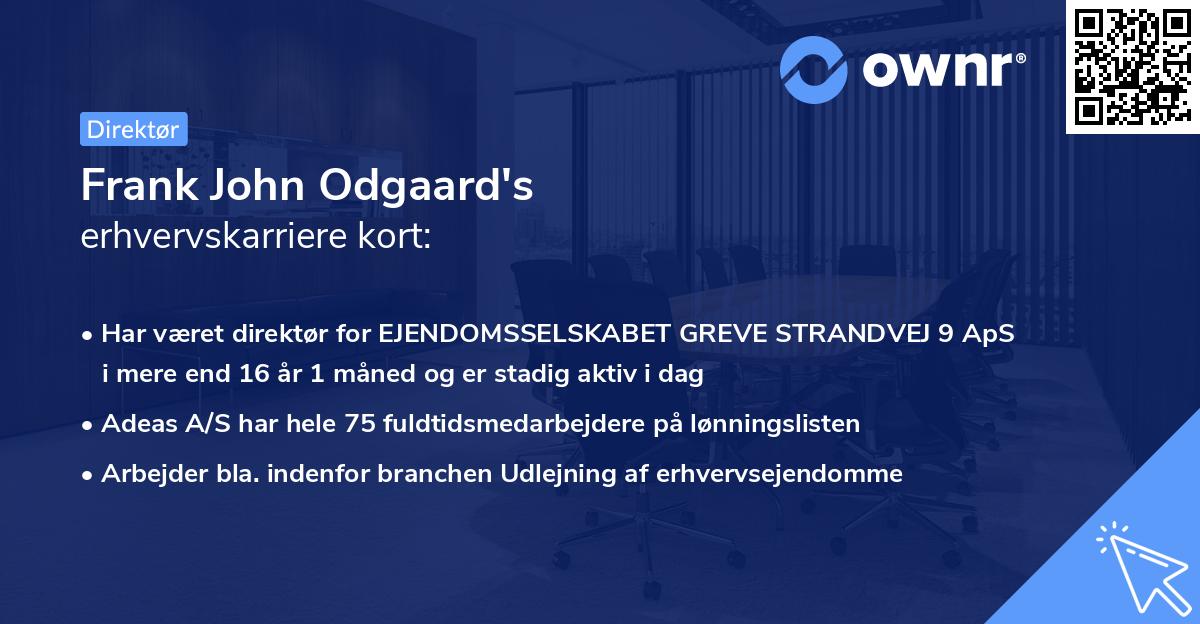 ownr®

Direktør

Frank John Odgaard's
erhvervskarriere kort:

• Har været direktør for EJENDOMSSELSKABET GREVE STRANDVEJ 9 ApS i mere end 16 år 1 måned og er stadig aktiv i dag
• Adeas A/S har hele 75 fuldtidsmedarbejdere på lønningslisten
• Arbejder bla. indenfor branchen Udlejning af erhvervsejendomme